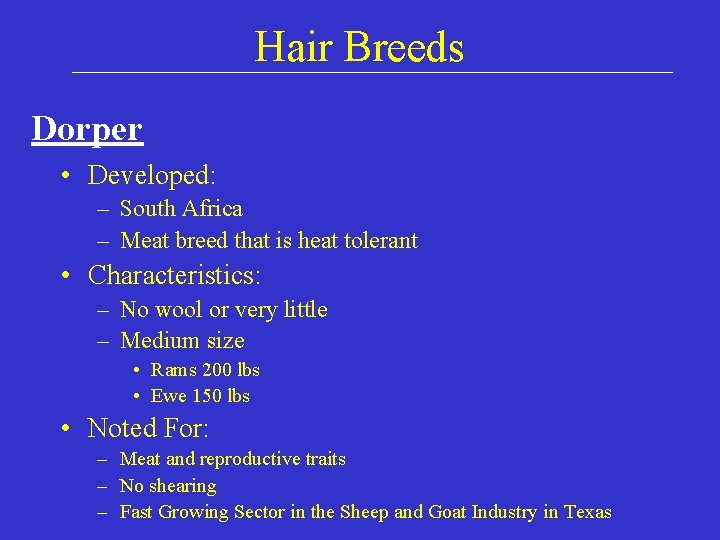 Hair Breeds

Dorper

• Developed:
 – South Africa
 – Meat breed that is heat tolerant
• Characteristics:
 – No wool or very little
 – Medium size
  • Rams 200 lbs
  • Ewe 150 lbs
• Noted For:
 – Meat and reproductive traits
 – No shearing
 – Fast Growing Sector in the Sheep and Goat Industry in Texas